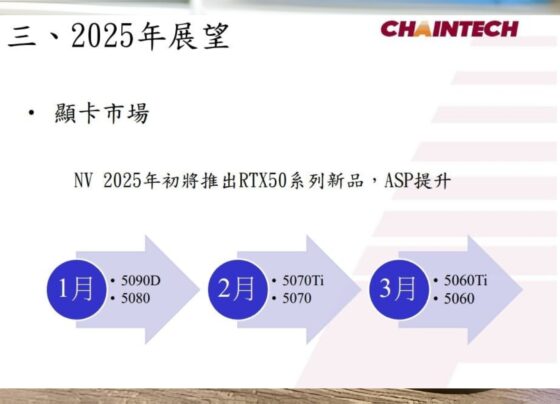 三、2025年展望

CHAINTECH

• 顯卡市場

NV 2025年初將推出RTX50系列新品，ASP提升

1月
• 5090D
• 5080

2月
• 5070Ti
• 5070

3月
• 5060Ti
• 5060